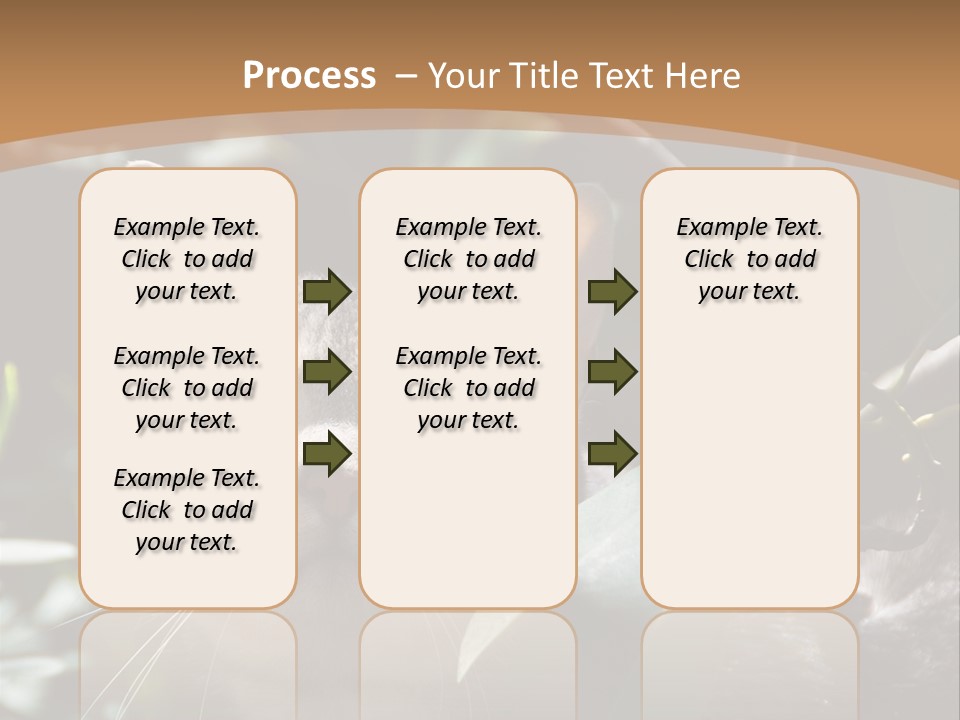 Process – Your Title Text Here

Example Text. Click to add your text.

Example Text. Click to add your text.

Example Text. Click to add your text.

Example Text. Click to add your text.

Example Text. Click to add your text.

Example Text. Click to add your text.